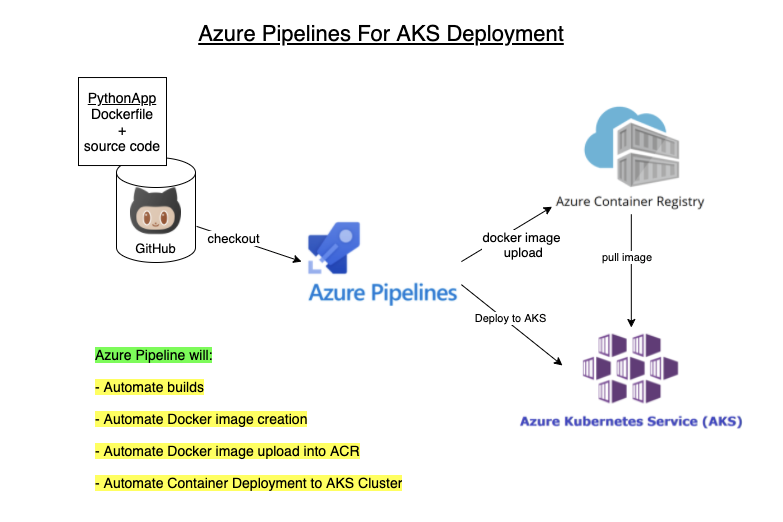 Azure Pipelines For AKS Deployment

PythonApp
Dockerfile
+
source code

GitHub

checkout

Azure Pipelines

docker image upload

Azure Container Registry

pull image

Deploy to AKS

Azure Kubernetes Service (AKS)

Azure Pipeline will:

- Automate builds

- Automate Docker image creation

- Automate Docker image upload into ACR

- Automate Container Deployment to AKS Cluster